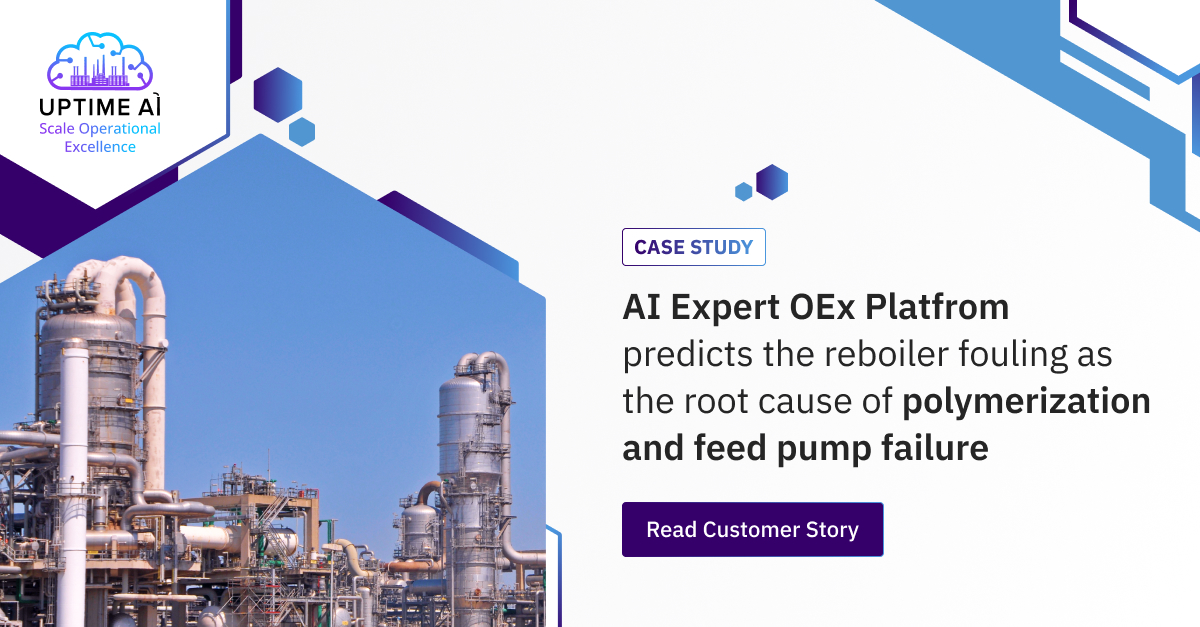 UPTIME AÌ
Scale Operational Excellence

CASE STUDY

AI Expert OEx Platfrom predicts the reboiler fouling as the root cause of polymerization and feed pump failure

Read Customer Story